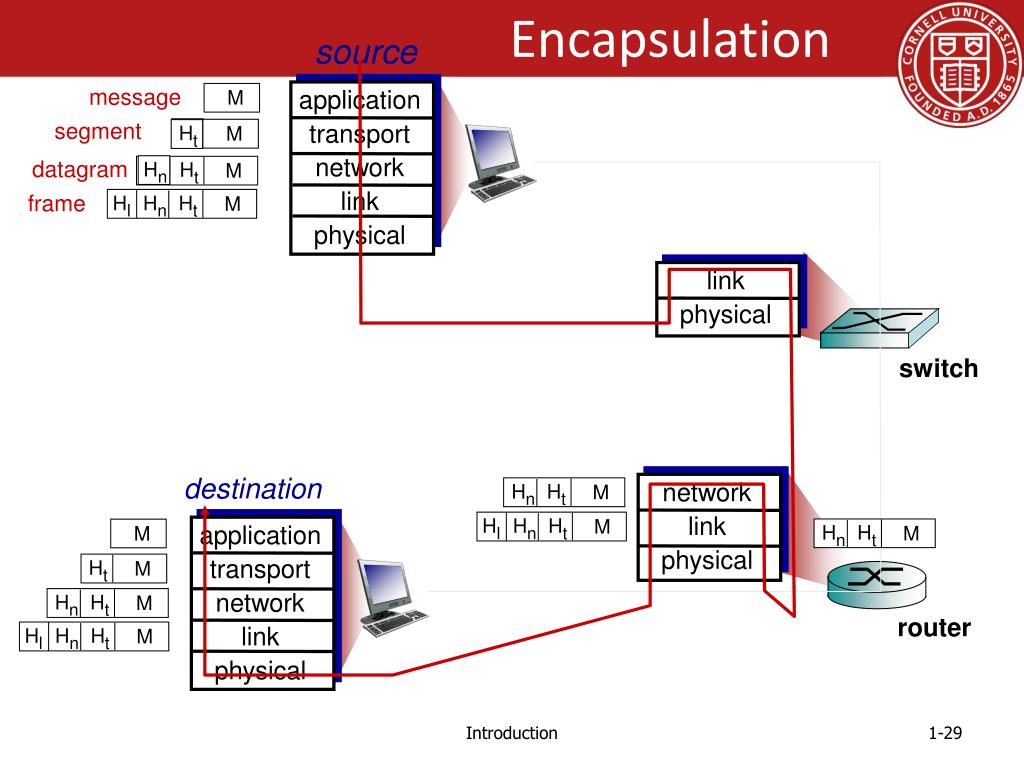 Encapsulation

CORNELL UNIVERSITY FOUNDED A.D. 1865

source

message M
segment $H_t$ M
datagram $H_n$ $H_t$ M
frame $H_l$ $H_n$ $H_t$ M

application
transport
network
link
physical

link
physical

switch

destination

M
$H_t$ M
$H_n$ $H_t$ M
$H_l$ $H_n$ $H_t$ M

application
transport
network
link
physical

$H_n$ $H_t$ M
$H_l$ $H_n$ $H_t$ M

network
link
physical

$H_n$ $H_t$ M

router

Introduction

1-29